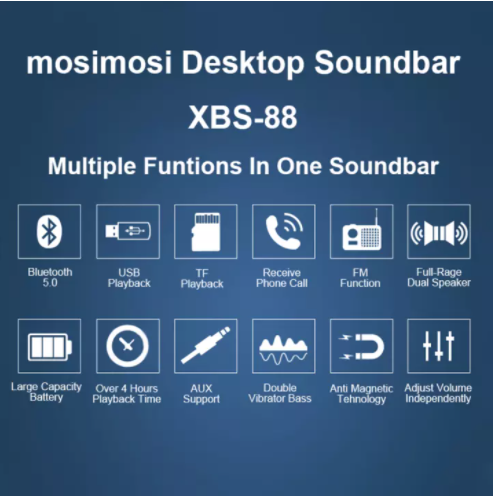 mosimosi Desktop Soundbar

XBS-88

Multiple Funtions In One Soundbar

Bluetooth 5.0

USB Playback

TF Playback

Receive Phone Call

FM Function

Full-Rage Dual Speaker

Large Capacity Battery

Over 4 Hours Playback Time

AUX Support

Double Vibrator Bass

Anti Magnetic Tehnology

Adjust Volume Independently